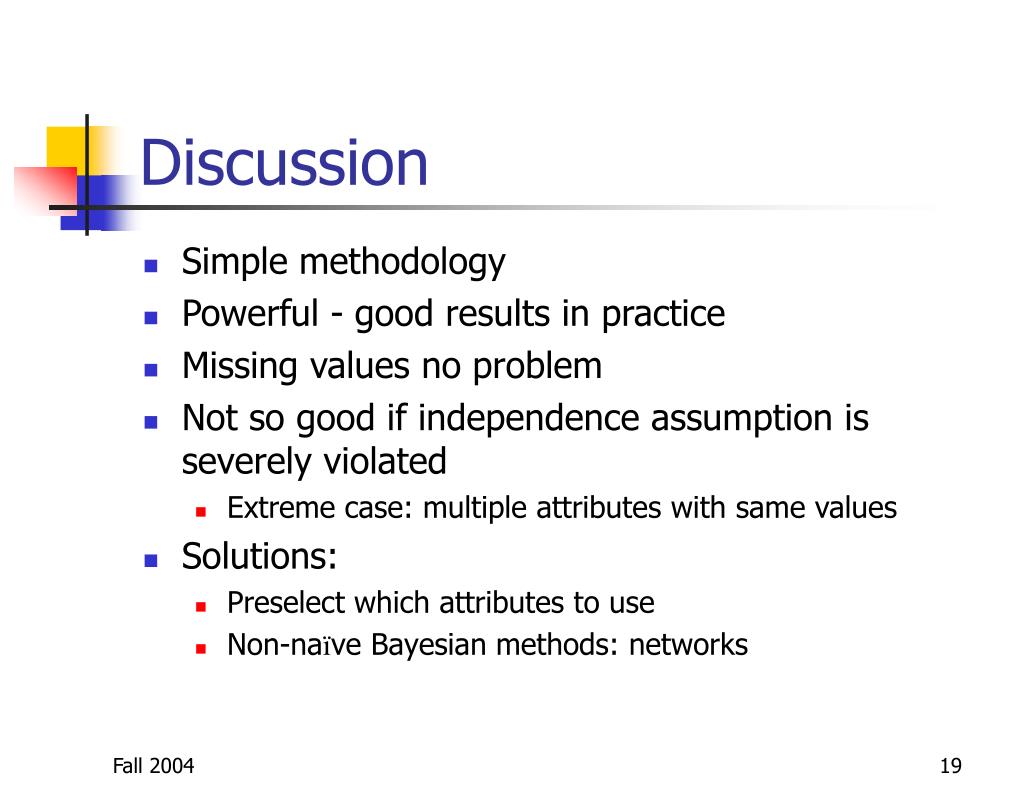 Discussion

- Simple methodology
- Powerful - good results in practice
- Missing values no problem
- Not so good if independence assumption is severely violated
  - Extreme case: multiple attributes with same values
- Solutions:
  - Preselect which attributes to use
  - Non-naïve Bayesian methods: networks

Fall 2004

19